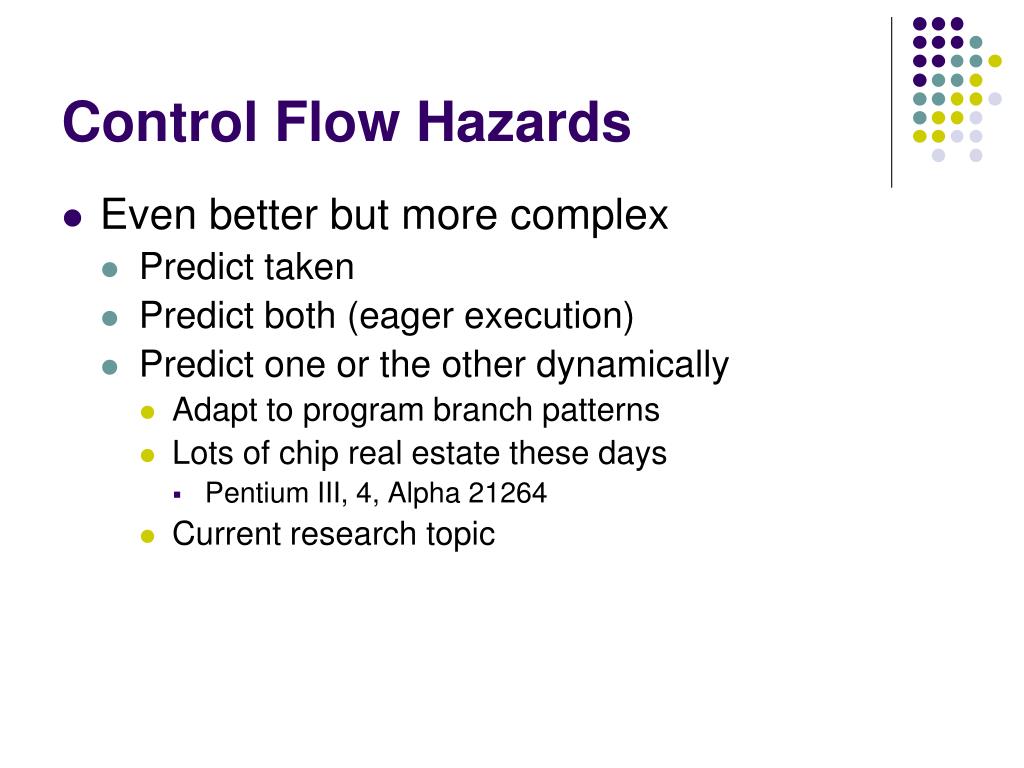 Control Flow Hazards

- Even better but more complex
  - Predict taken
  - Predict both (eager execution)
  - Predict one or the other dynamically
    - Adapt to program branch patterns
    - Lots of chip real estate these days
      - Pentium III, 4, Alpha 21264
    - Current research topic